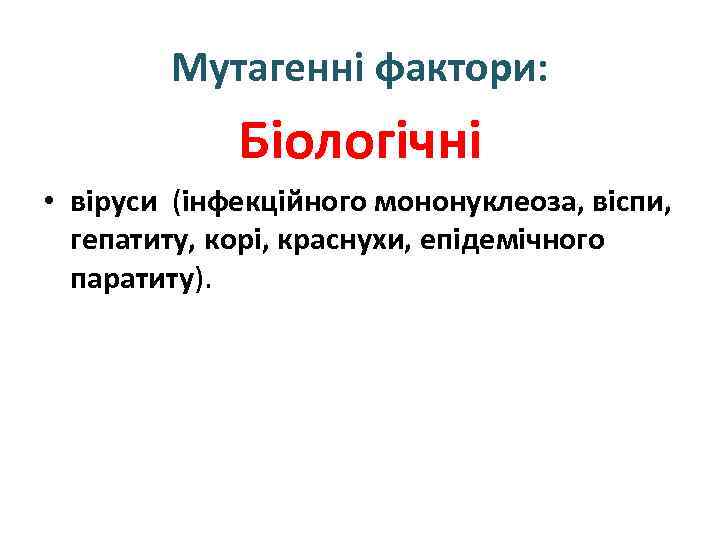 Мутагенні фактори:

Біологічні

• віруси (інфекційного мононуклеоза, віспи, гепатиту, корі, краснухи, епідемічного паратиту).